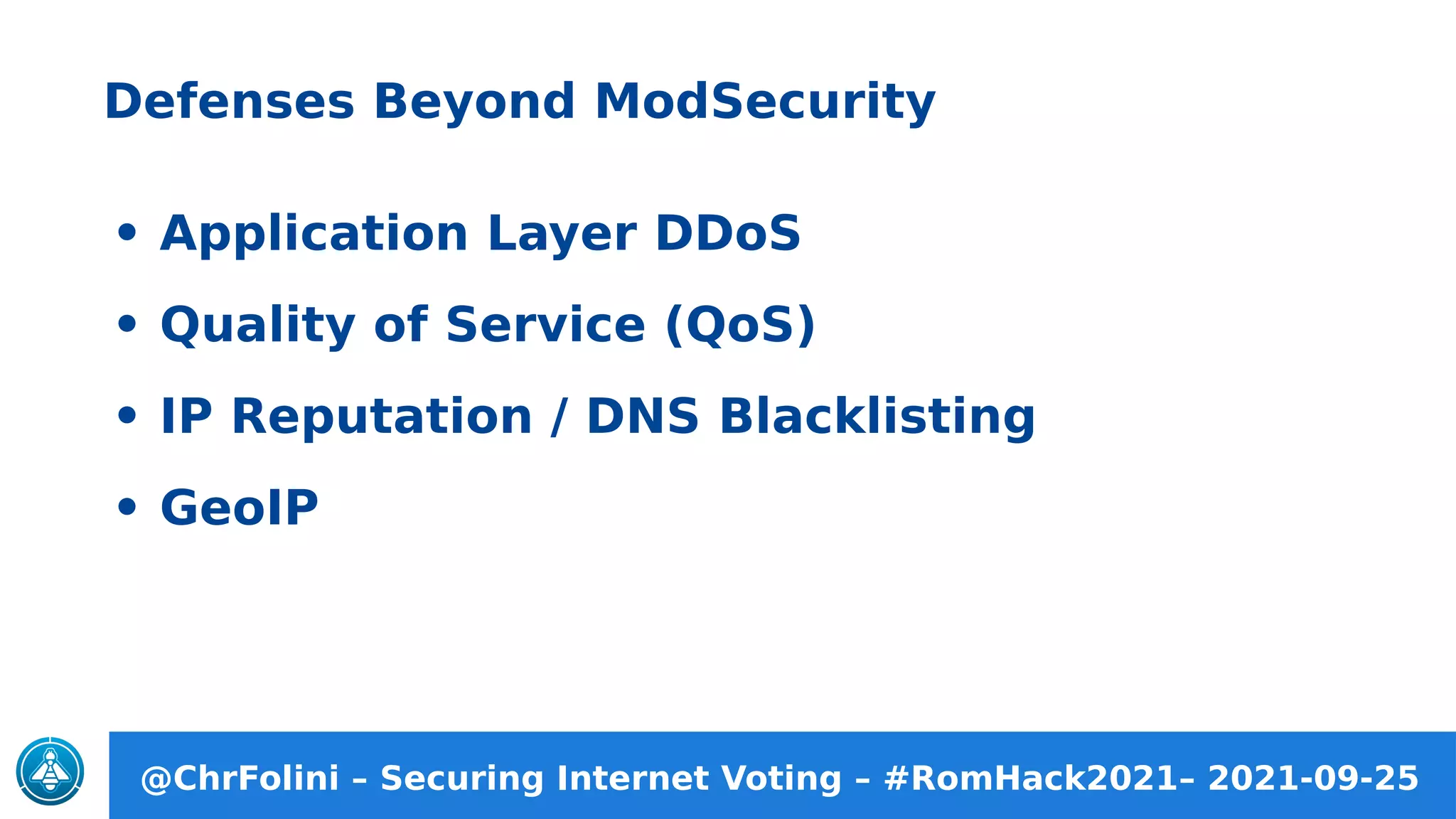 Defenses Beyond ModSecurity

• Application Layer DDoS
• Quality of Service (QoS)
• IP Reputation / DNS Blacklisting
• GeoIP

@ChrFolini – Securing Internet Voting – #RomHack2021– 2021-09-25